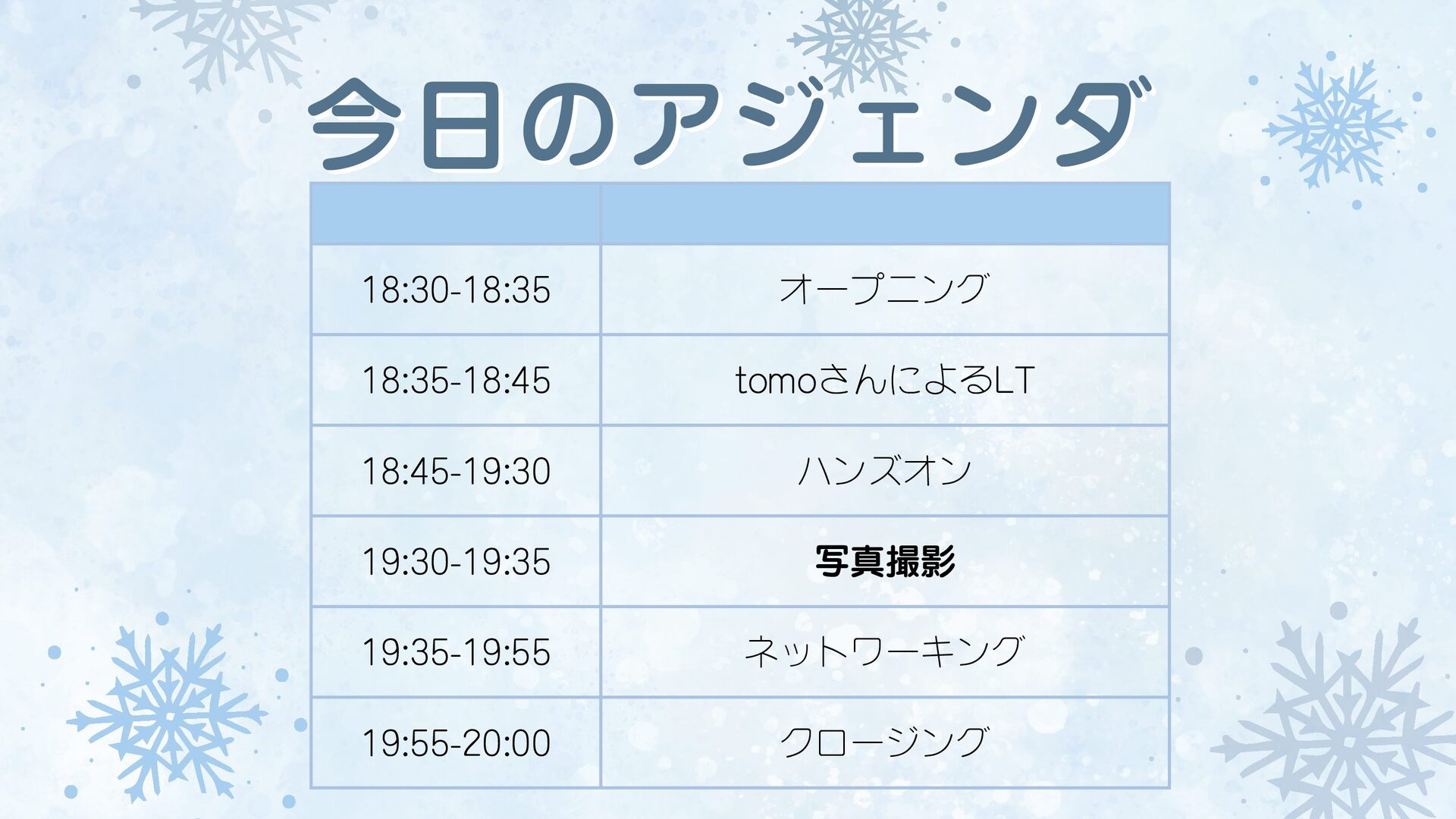 今日のアジェンダ

| | |
|---|---|
| 18:30-18:35 | オープニング |
| 18:35-18:45 | tomoさんによるLT |
| 18:45-19:30 | ハンズオン |
| 19:30-19:35 | 写真撮影 |
| 19:35-19:55 | ネットワーキング |
| 19:55-20:00 | クロージング |